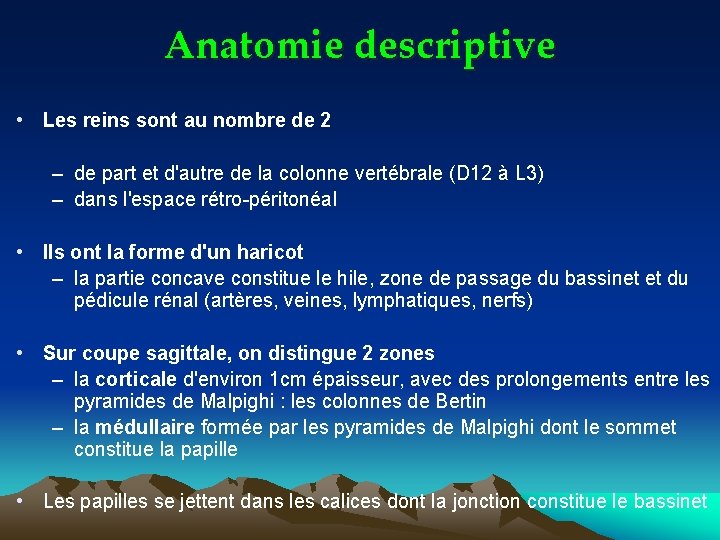 Anatomie descriptive

• Les reins sont au nombre de 2

– de part et d'autre de la colonne vertébrale (D12 à L3)
– dans l'espace rétro-péritonéal

• Ils ont la forme d'un haricot
– la partie concave constitue le hile, zone de passage du bassinet et du pédicule rénal (artères, veines, lymphatiques, nerfs)

• Sur coupe sagittale, on distingue 2 zones
– la corticale d'environ 1cm épaisseur, avec des prolongements entre les pyramides de Malpighi : les colonnes de Bertin
– la médullaire formée par les pyramides de Malpighi dont le sommet constitue la papille

• Les papilles se jettent dans les calices dont la jonction constitue le bassinet